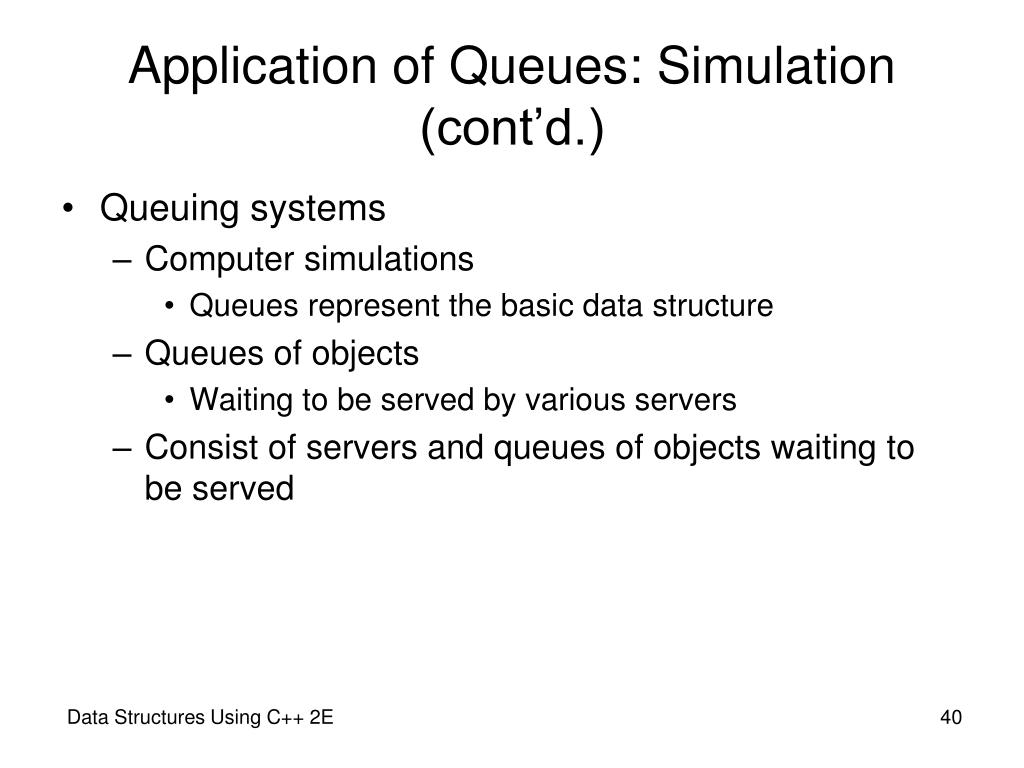 Application of Queues: Simulation (cont’d.)

• Queuing systems
– Computer simulations
• Queues represent the basic data structure
– Queues of objects
• Waiting to be served by various servers
– Consist of servers and queues of objects waiting to be served

Data Structures Using C++ 2E

40